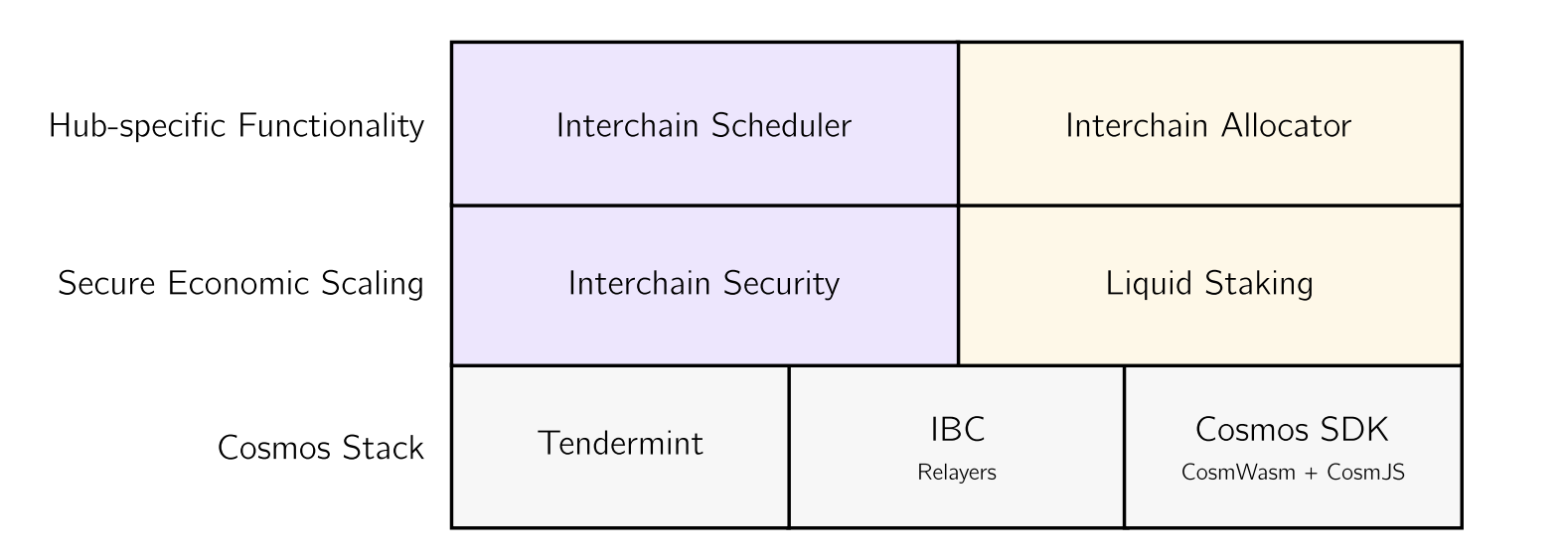 Hub-specific Functionality

Interchain Scheduler

Interchain Allocator

Secure Economic Scaling

Interchain Security

Liquid Staking

Cosmos Stack

Tendermint

IBC
Relayers

Cosmos SDK
CosmWasm + CosmJS